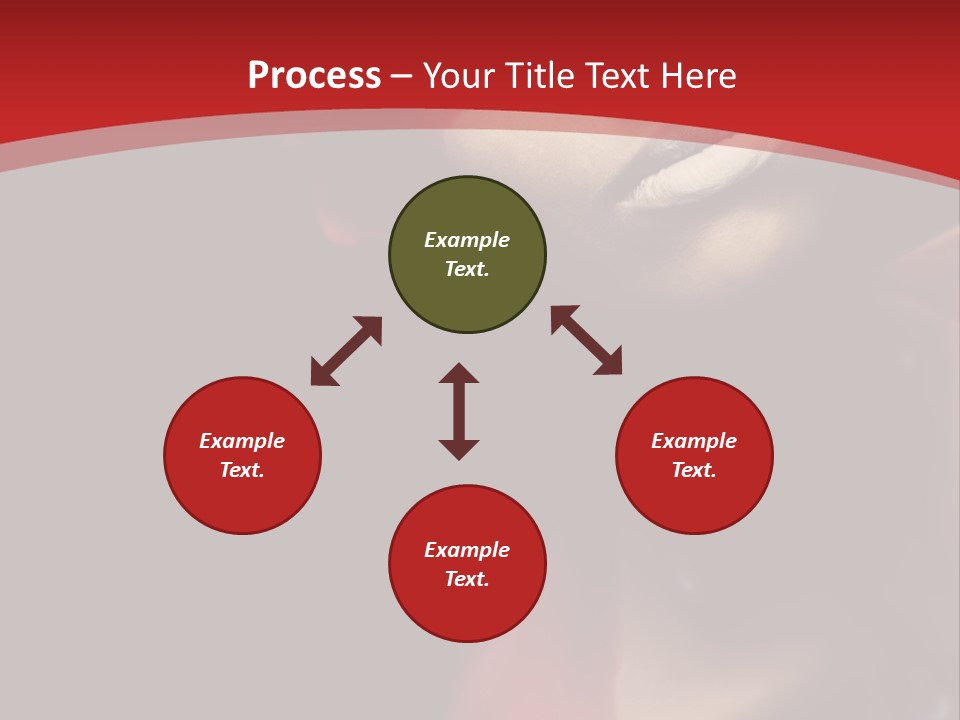 Process – Your Title Text Here

Example Text.

Example Text.

Example Text.

Example Text.